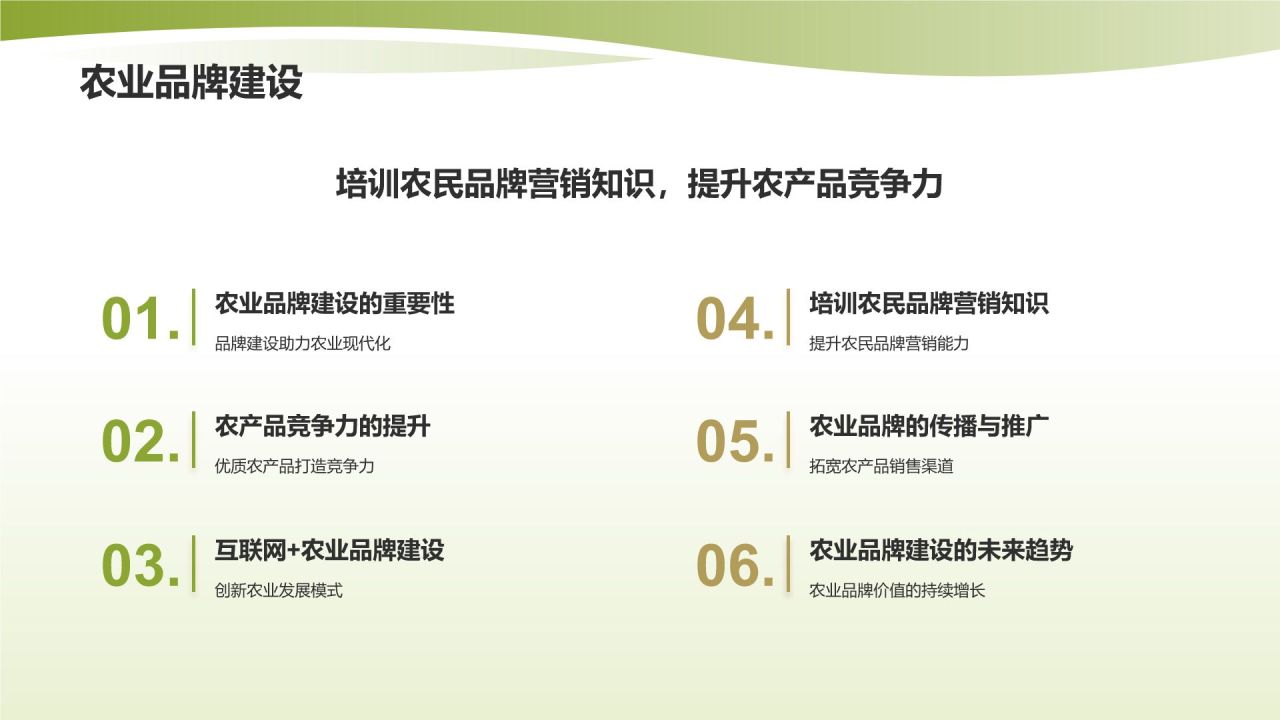 农业品牌建设

培训农民品牌营销知识，提升农产品竞争力

01. 农业品牌建设的重要性
品牌建设助力农业现代化

02. 农产品竞争力的提升
优质农产品打造竞争力

03. 互联网+农业品牌建设
创新农业发展模式

04. 培训农民品牌营销知识
提升农民品牌营销能力

05. 农业品牌的传播与推广
拓宽农产品销售渠道

06. 农业品牌建设的未来趋势
农业品牌价值的持续增长